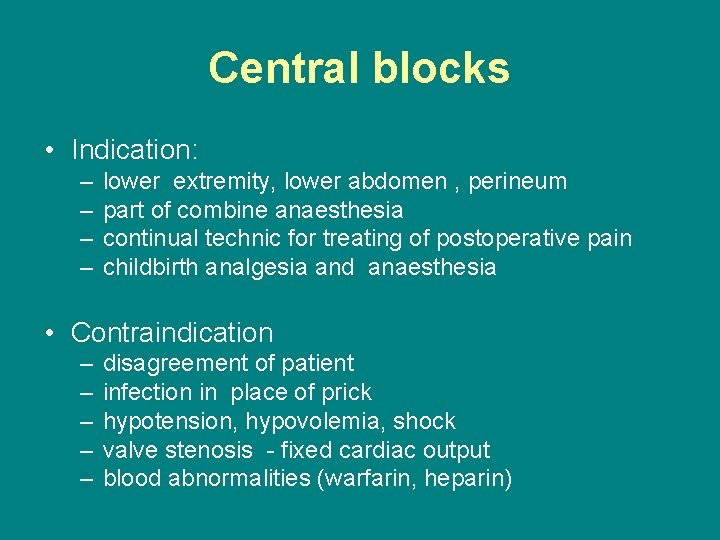 Central blocks

• Indication:
– lower extremity, lower abdomen , perineum
– part of combine anaesthesia
– continual technic for treating of postoperative pain
– childbirth analgesia and anaesthesia

• Contraindication
– disagreement of patient
– infection in place of prick
– hypotension, hypovolemia, shock
– valve stenosis - fixed cardiac output
– blood abnormalities (warfarin, heparin)